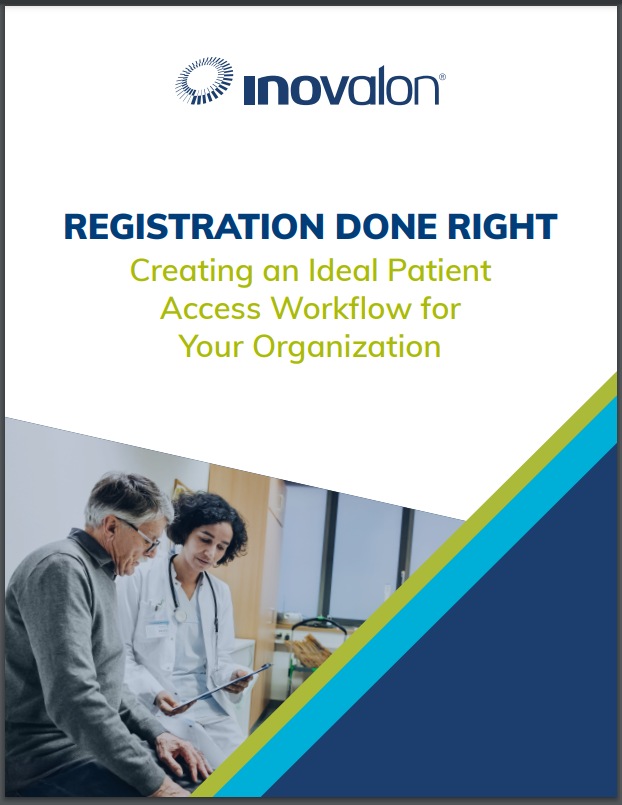 inovalon®

REGISTRATION DONE RIGHT

Creating an Ideal Patient Access Workflow for Your Organization